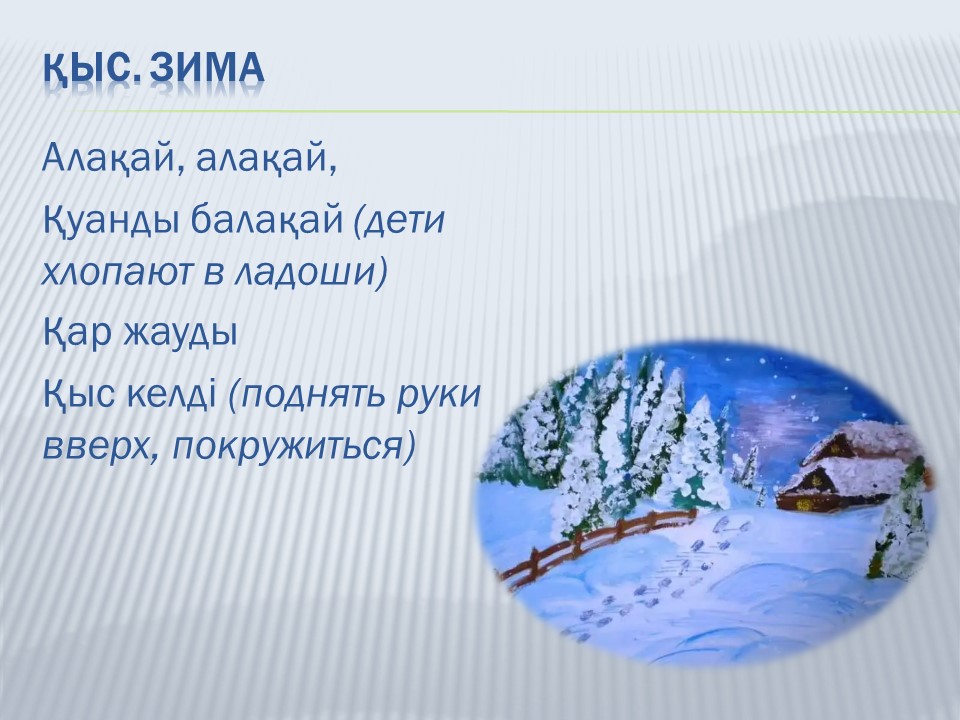 ҚЫС. ЗИМА

Алақай, алақай,

Қуанды балақай (дети хлопают в ладоши)

Қар жауды

Қыс келді (поднять руки вверх, покружиться)